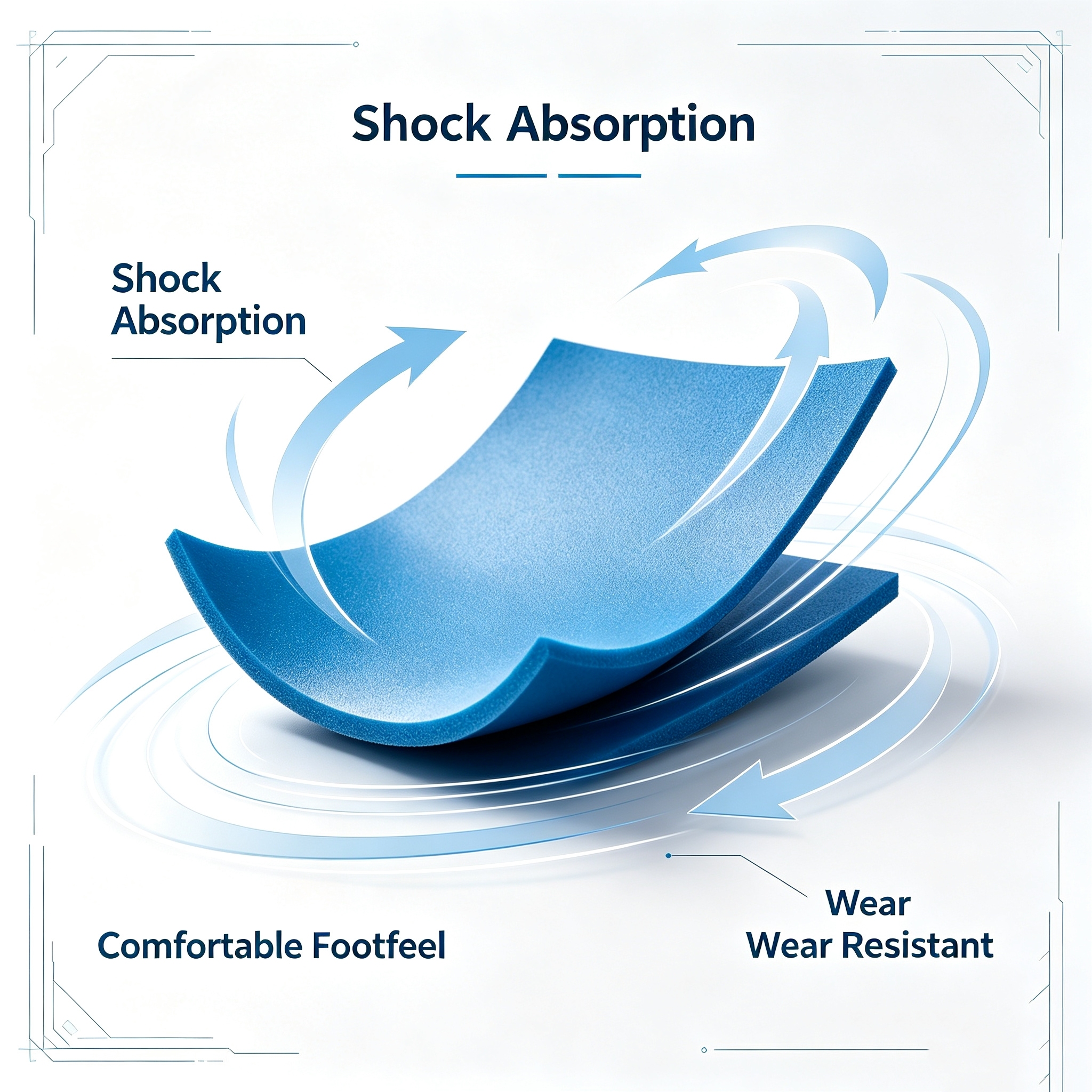 Shock Absorption

Shock Absorption

Comfortable Footfeel

Wear
Wear Resistant